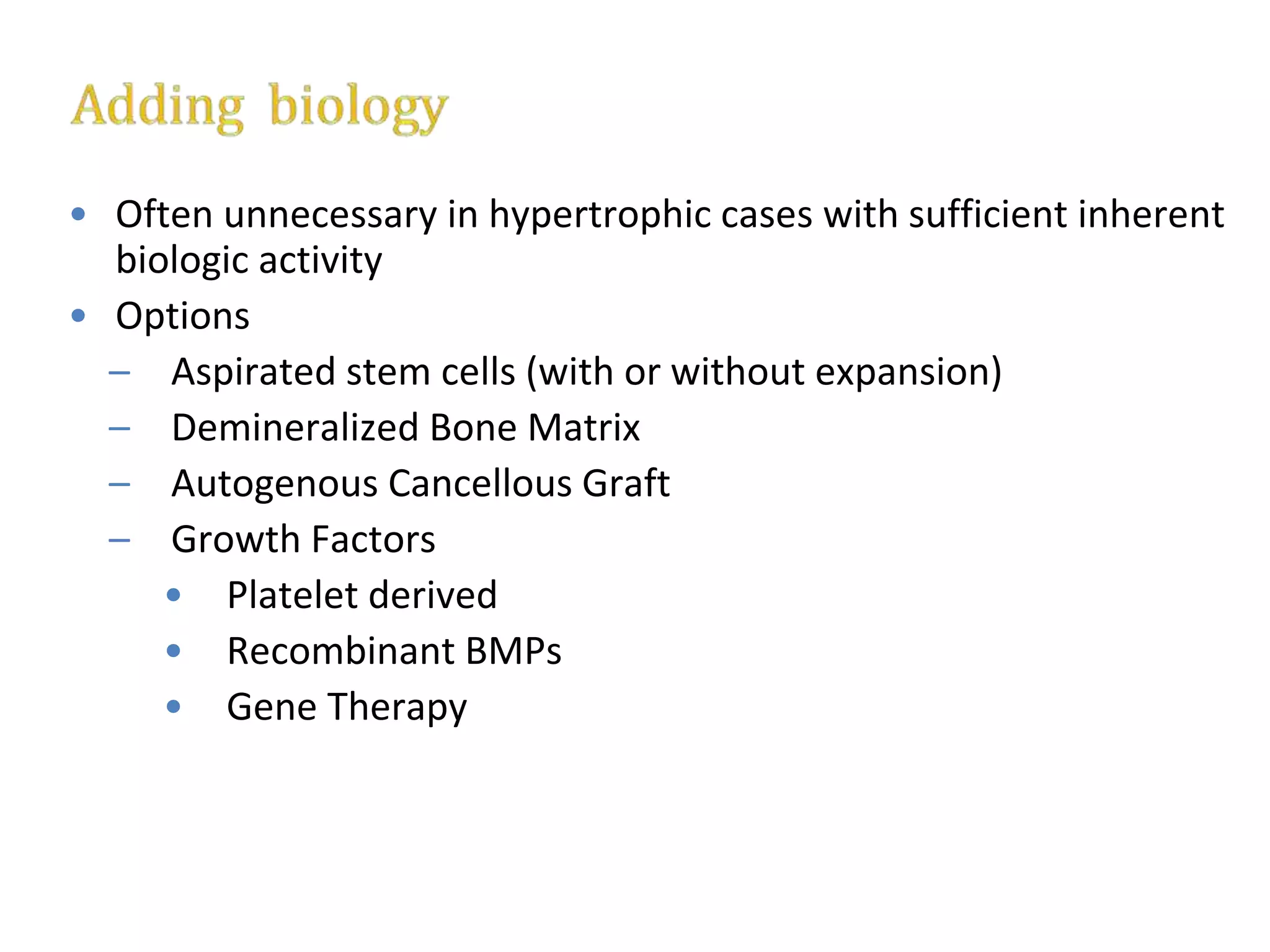 Adding biology

• Often unnecessary in hypertrophic cases with sufficient inherent biologic activity
• Options
– Aspirated stem cells (with or without expansion)
– Demineralized Bone Matrix
– Autogenous Cancellous Graft
– Growth Factors
• Platelet derived
• Recombinant BMPs
• Gene Therapy